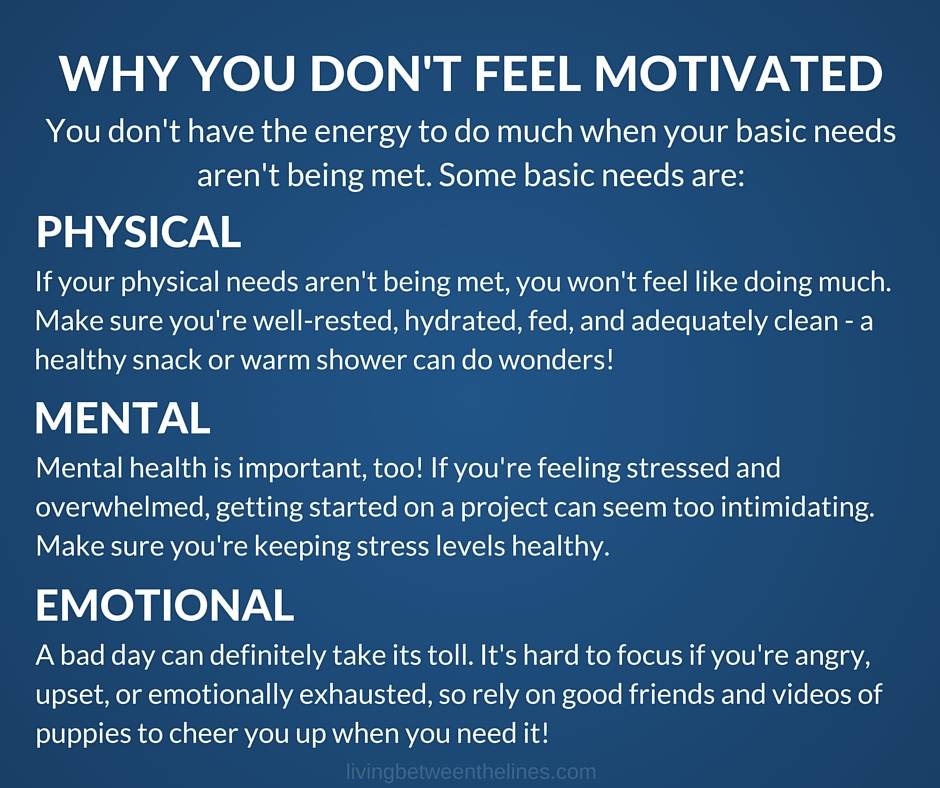 WHY YOU DON'T FEEL MOTIVATED

You don't have the energy to do much when your basic needs aren't being met. Some basic needs are:

PHYSICAL

If your physical needs aren't being met, you won't feel like doing much. Make sure you're well-rested, hydrated, fed, and adequately clean - a healthy snack or warm shower can do wonders!

MENTAL

Mental health is important, too! If you're feeling stressed and overwhelmed, getting started on a project can seem too intimidating. Make sure you're keeping stress levels healthy.

EMOTIONAL

A bad day can definitely take its toll. It's hard to focus if you're angry, upset, or emotionally exhausted, so rely on good friends and videos of puppies to cheer you up when you need it!

livingbetweenthelines.com